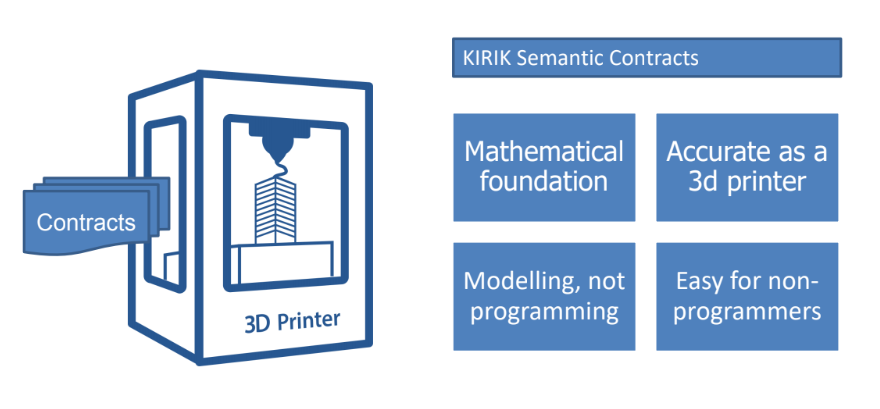 Contracts

3D Printer

KIRIK Semantic Contracts

Mathematical foundation

Accurate as a 3d printer

Modelling, not programming

Easy for non-programmers